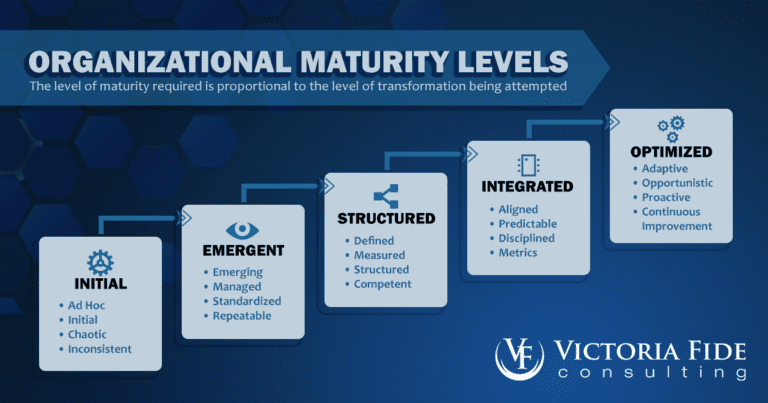 ORGANIZATIONAL MATURITY LEVELS
The level of maturity required is proportional to the level of transformation being attempted

INITIAL
• Ad Hoc
• Initial
• Chaotic
• Inconsistent

EMERGENT
• Emerging
• Managed
• Standardized
• Repeatable

STRUCTURED
• Defined
• Measured
• Structured
• Competent

INTEGRATED
• Aligned
• Predictable
• Disciplined
• Metrics

OPTIMIZED
• Adaptive
• Opportunistic
• Proactive
• Continuous Improvement

VF VICTORIA FIDE consulting